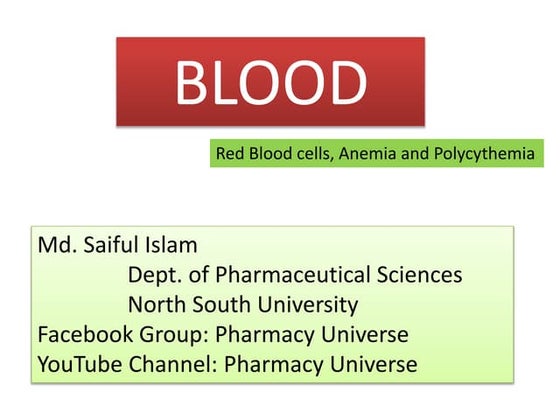 BLOOD

Red Blood cells, Anemia and Polycythemia

Md. Saiful Islam
Dept. of Pharmaceutical Sciences
North South University
Facebook Group: Pharmacy Universe
YouTube Channel: Pharmacy Universe